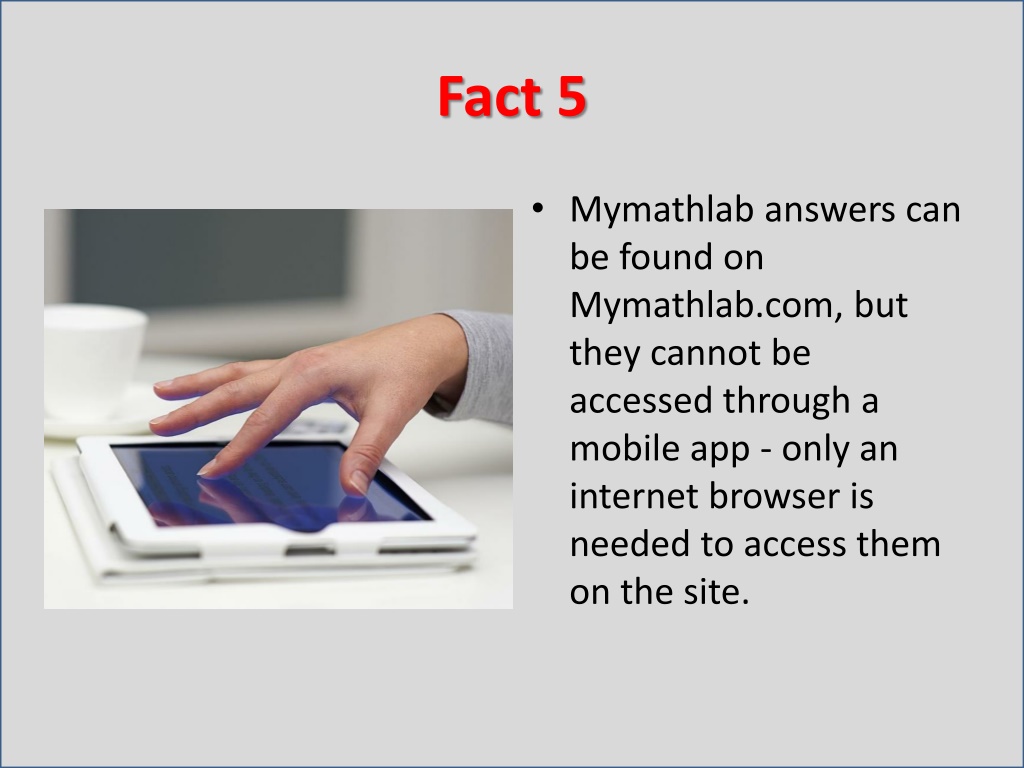 Fact 5

• Mymathlab answers can be found on Mymathlab.com, but they cannot be accessed through a mobile app - only an internet browser is needed to access them on the site.